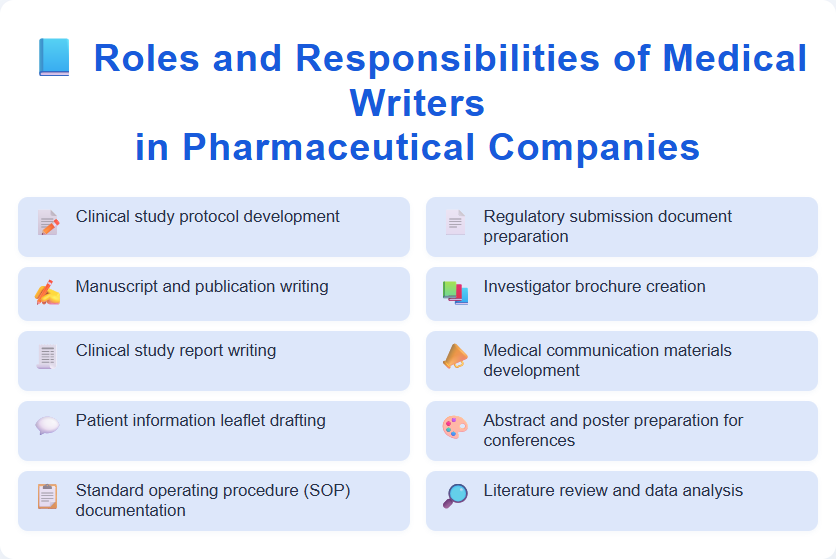 Roles and Responsibilities of Medical Writers
in Pharmaceutical Companies

Clinical study protocol development

Manuscript and publication writing

Clinical study report writing

Patient information leaflet drafting

Standard operating procedure (SOP) documentation

Regulatory submission document preparation

Investigator brochure creation

Medical communication materials development

Abstract and poster preparation for conferences

Literature review and data analysis